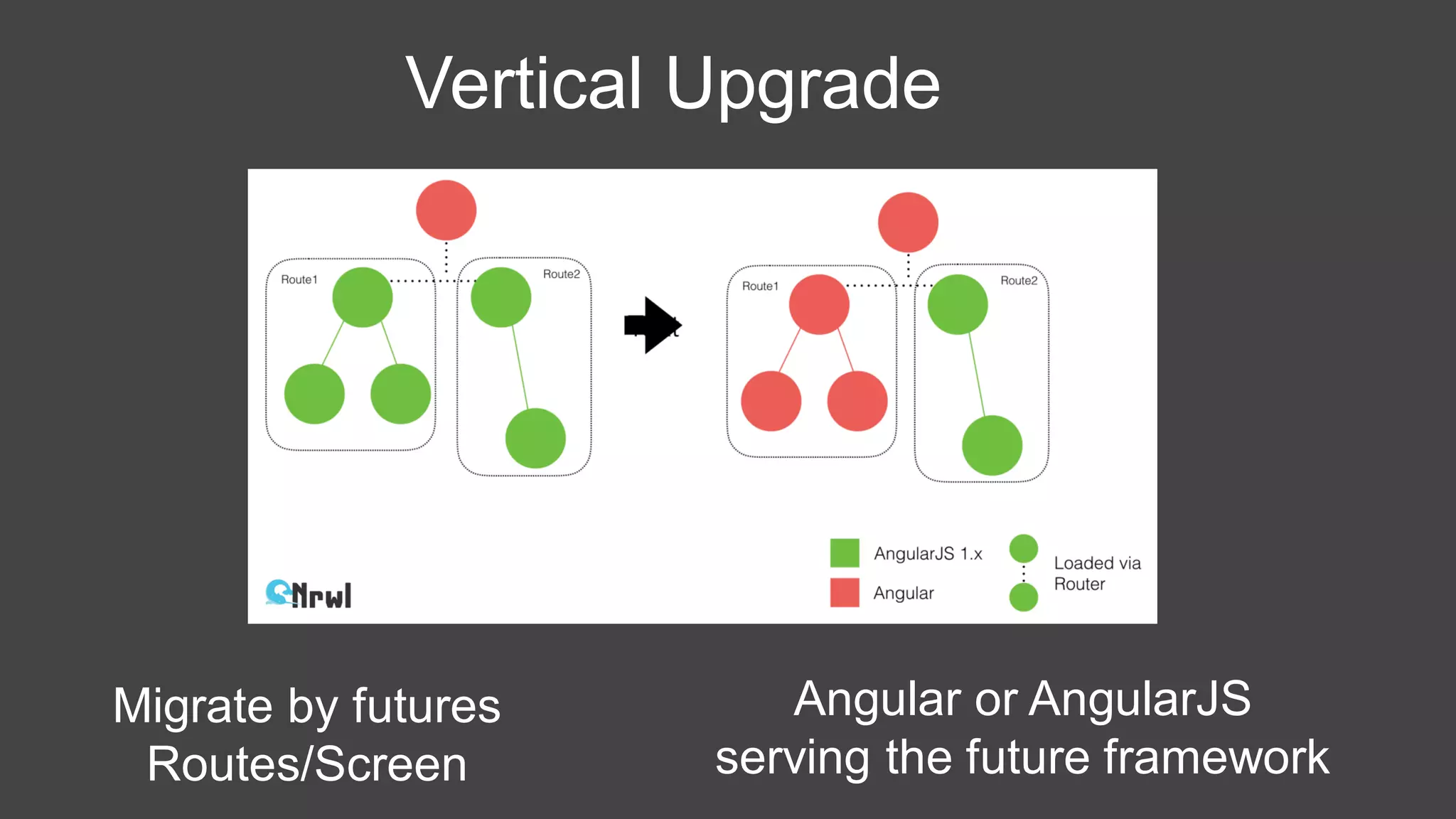 Vertical Upgrade

Route1

Route2

Route1

Route2

AngularJS 1.x

Angular

Loaded via Router

Nrwl

Migrate by futures Routes/Screen

Angular or AngularJS serving the future framework